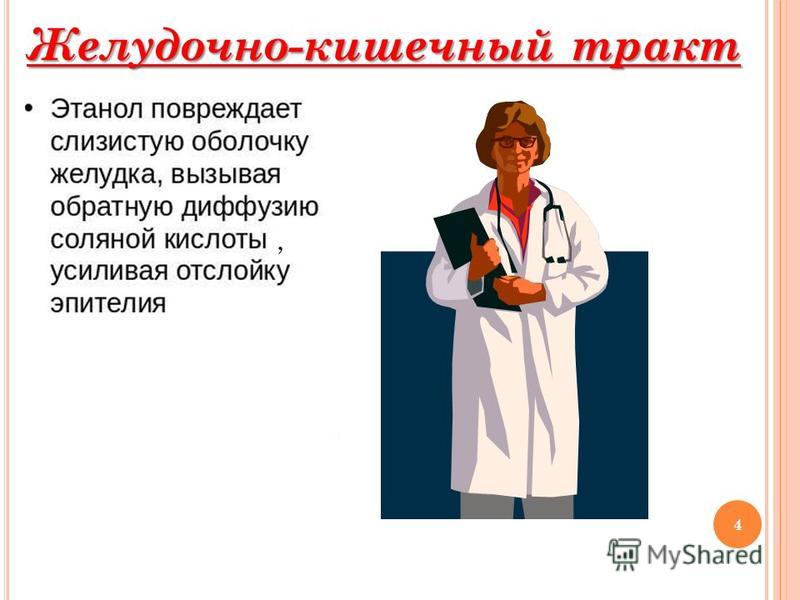 Желудочно-кишечный тракт

• Этанол повреждает слизистую оболочку желудка, вызывая обратную диффузию соляной кислоты , усиливая отслойку эпителия

4

MyShared